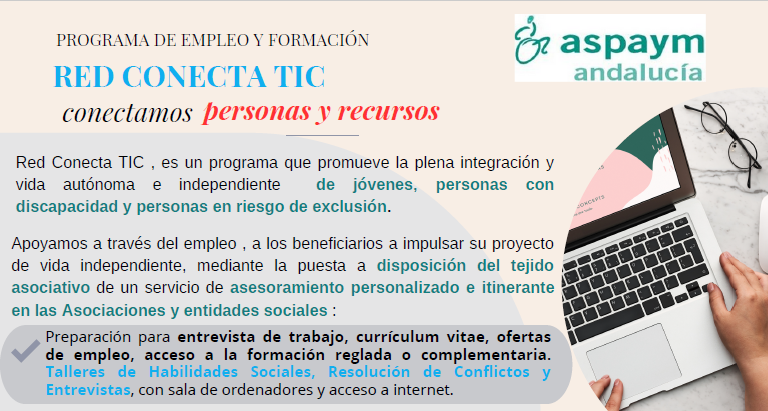 PROGRAMA DE EMPLEO Y FORMACIÓN

RED CONECTA TIC

conectamos personas y recursos

aspaym andalucía

Red Conecta TIC , es un programa que promueve la plena integración y vida autónoma e independiente de jóvenes, personas con discapacidad y personas en riesgo de exclusión.

Apoyamos a través del empleo , a los beneficiarios a impulsar su proyecto de vida independiente, mediante la puesta a disposición del tejido asociativo de un servicio de asesoramiento personalizado e itinerante en las Asociaciones y entidades sociales :

Preparación para entrevista de trabajo, currículum vitae, ofertas de empleo, acceso a la formación reglada o complementaria. Talleres de Habilidades Sociales, Resolución de Conflictos y Entrevistas, con sala de ordenadores y acceso a internet.

CONCEPTS